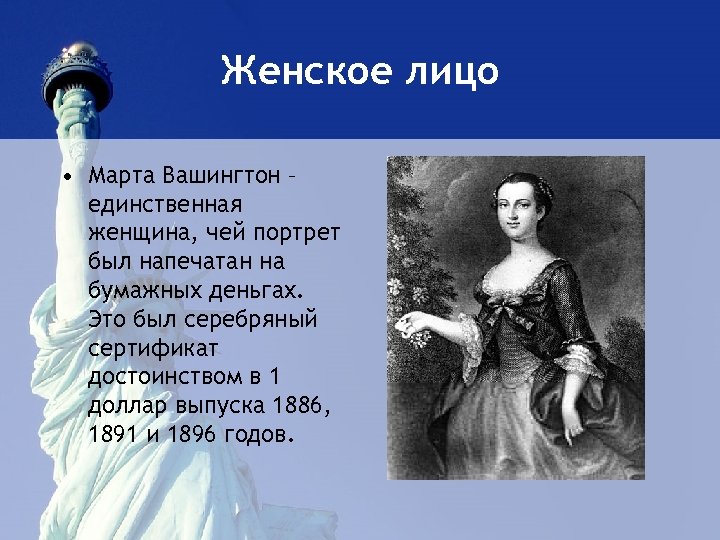 Женское лицо

• Марта Вашингтон – единственная женщина, чей портрет был напечатан на бумажных деньгах. Это был серебряный сертификат достоинством в 1 доллар выпуска 1886, 1891 и 1896 годов.